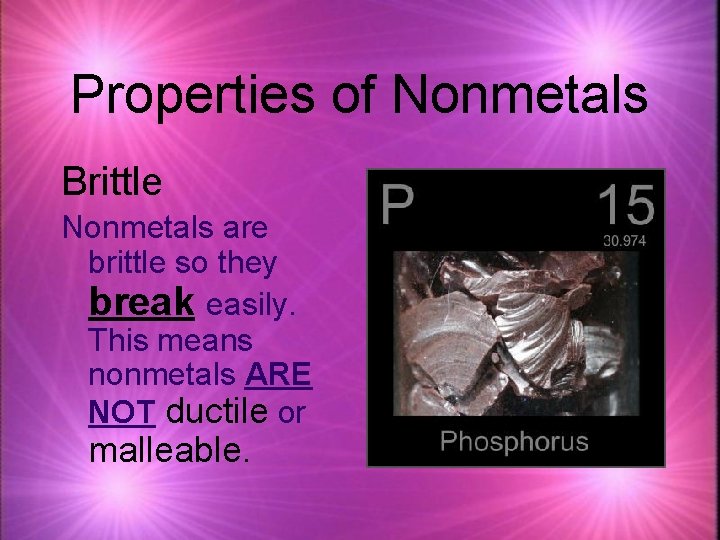 Properties of Nonmetals

Brittle

Nonmetals are brittle so they break easily. This means nonmetals ARE NOT ductile or malleable.

P 15
30.974

Phosphorus